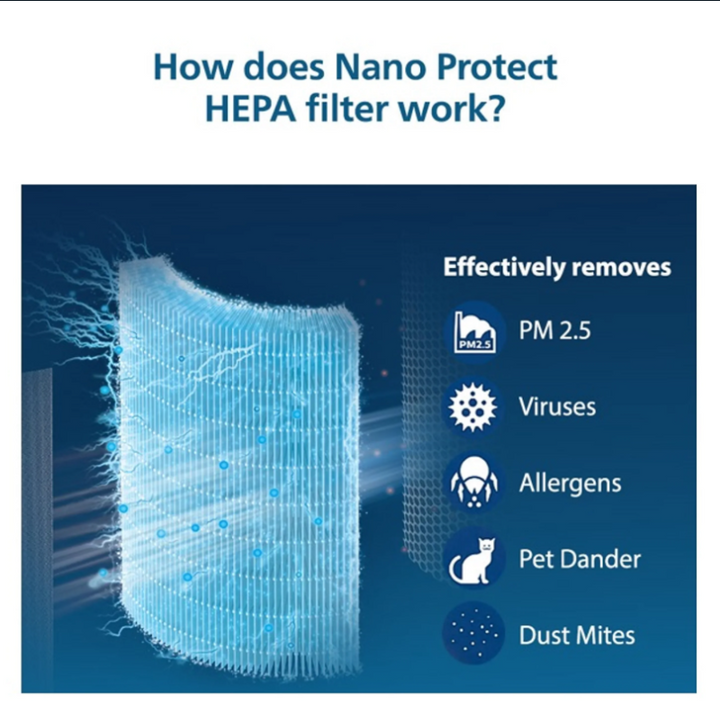 How does Nano Protect HEPA filter work?

Effectively removes

PM2.5

PM 2.5

Viruses

Allergens

Pet Dander

Dust Mites